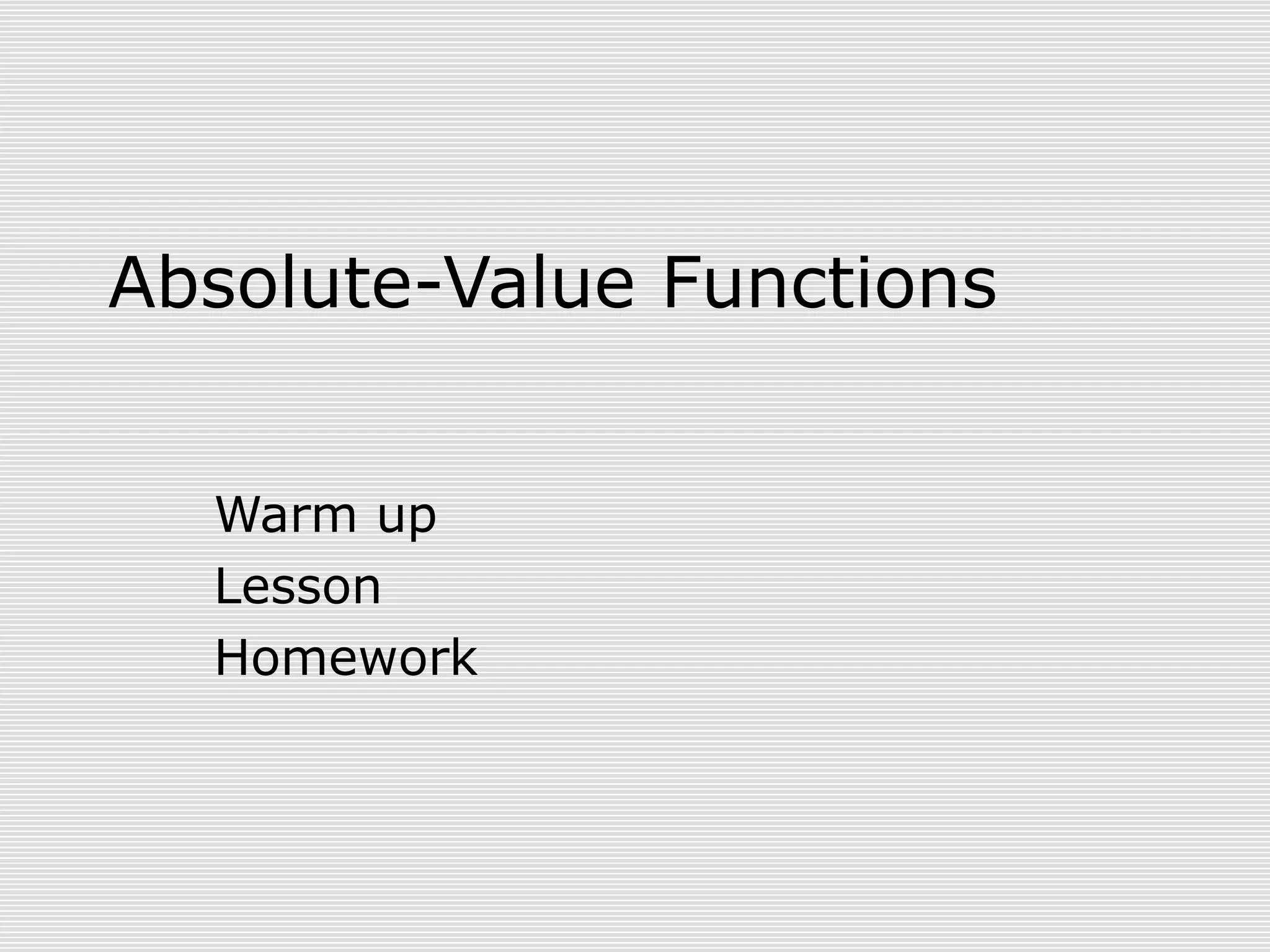 Absolute-Value Functions

Warm up
Lesson
Homework